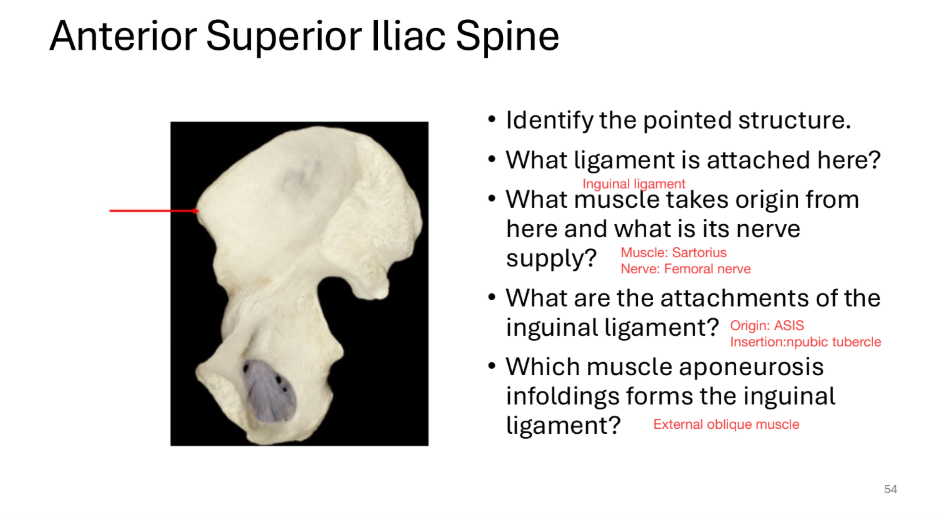 Anterior Superior Iliac Spine

• Identify the pointed structure.

• What ligament is attached here?

Inguinal ligament

• What muscle takes origin from here and what is its nerve supply?

Muscle: Sartorius
Nerve: Femoral nerve

• What are the attachments of the inguinal ligament?

Origin: ASIS
Insertion:npubic tubercle

• Which muscle aponeurosis infoldings forms the inguinal ligament?

External oblique muscle

54